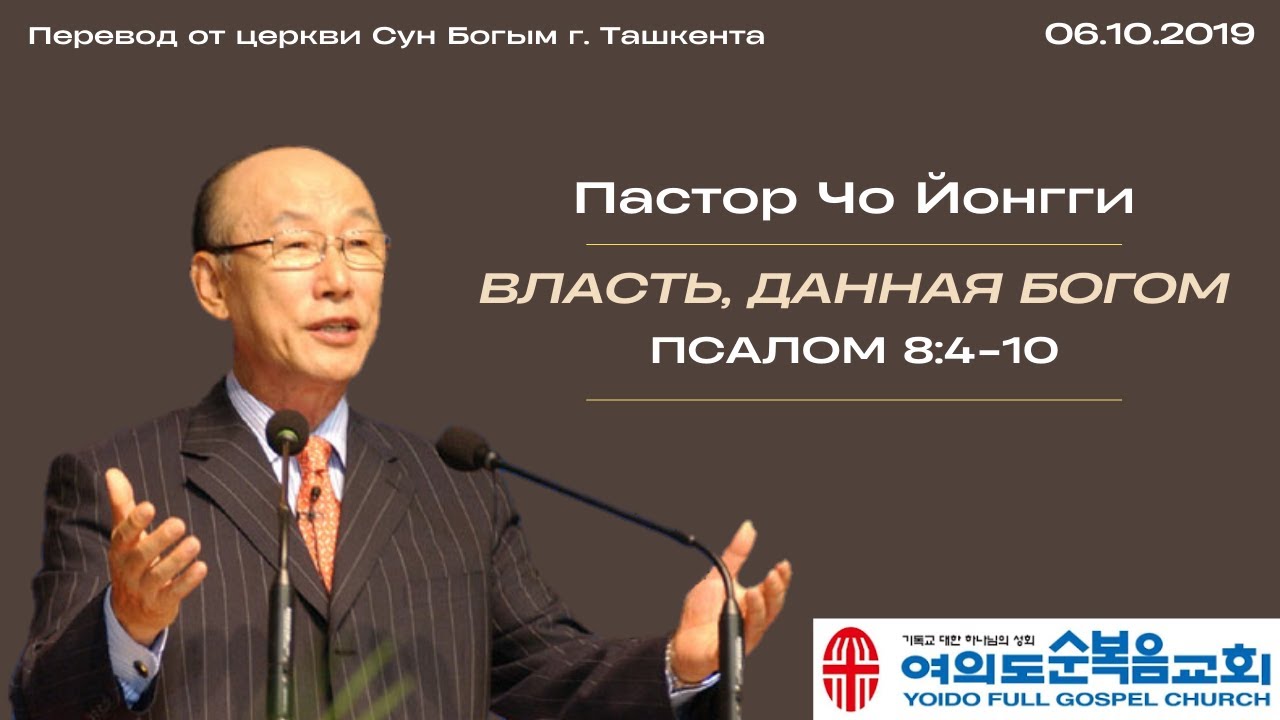 Перевод от церкви Сун Богым г. Ташкента

06.10.2019

Пастор Чо Йонгги

ВЛАСТЬ, ДАННАЯ БОГОМ

ПСАЛОМ 8:4-10

기독교 대한 하나님의 성회
여의도순복음교회
YOIDO FULL GOSPEL CHURCH